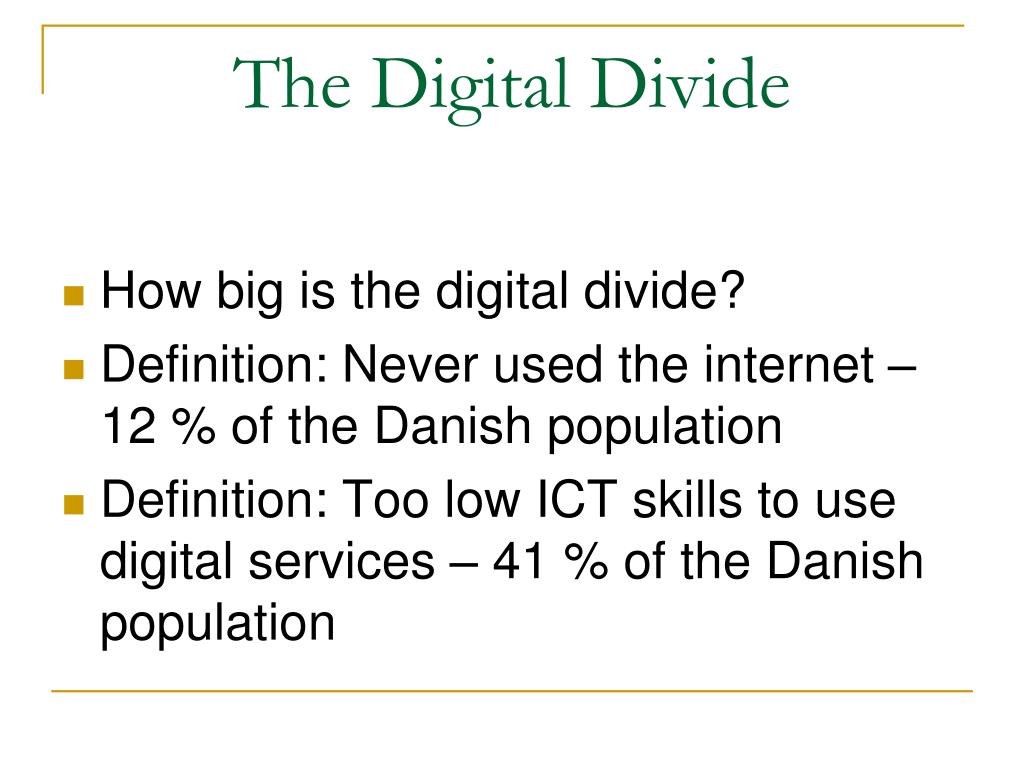 The Digital Divide

- How big is the digital divide?
- Definition: Never used the internet – 12 % of the Danish population
- Definition: Too low ICT skills to use digital services – 41 % of the Danish population